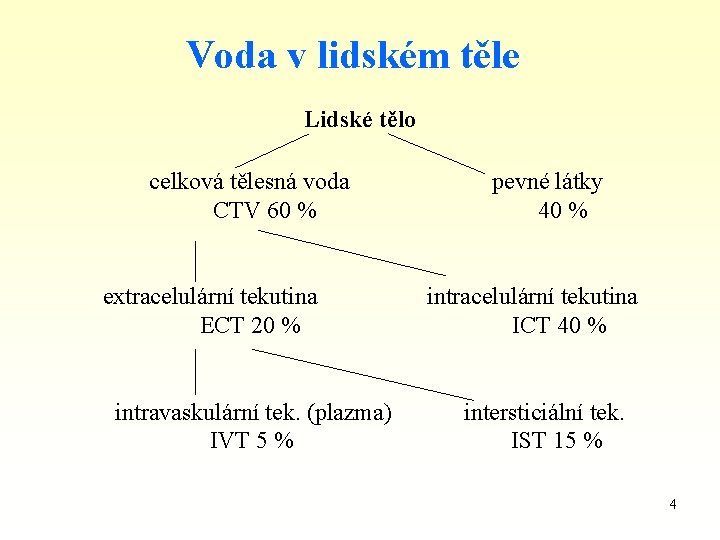 Voda v lidském těle

Lidské tělo

celková tělesná voda
CTV 60 %

pevné látky
40 %

extracelulární tekutina
ECT 20 %

intracelulární tekutina
ICT 40 %

intravaskulární tek. (plazma)
IVT 5 %

intersticiální tek.
IST 15 %

4